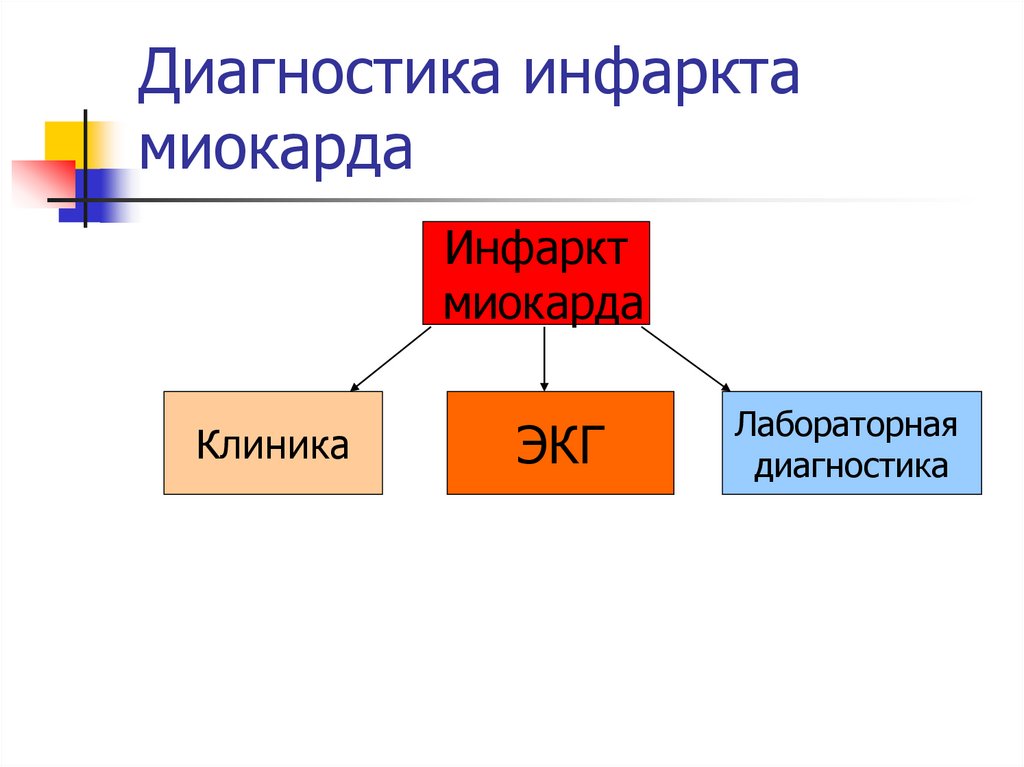 Диагностика инфаркта миокарда

Инфаркт миокарда

Клиника

ЭКГ

Лабораторная диагностика